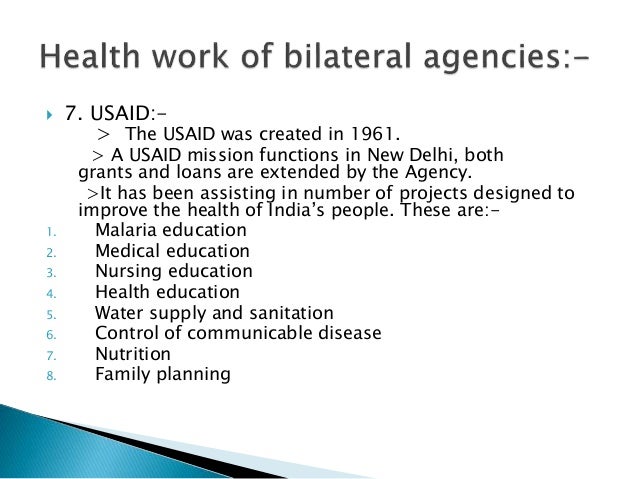 Health work of bilateral agencies:-

7. USAID:-

> The USAID was created in 1961.

> A USAID mission functions in New Delhi, both grants and loans are extended by the Agency.

>It has been assisting in number of projects designed to improve the health of India's people. These are:-

1. Malaria education
2. Medical education
3. Nursing education
4. Health education
5. Water supply and sanitation
6. Control of communicable disease
7. Nutrition
8. Family planning